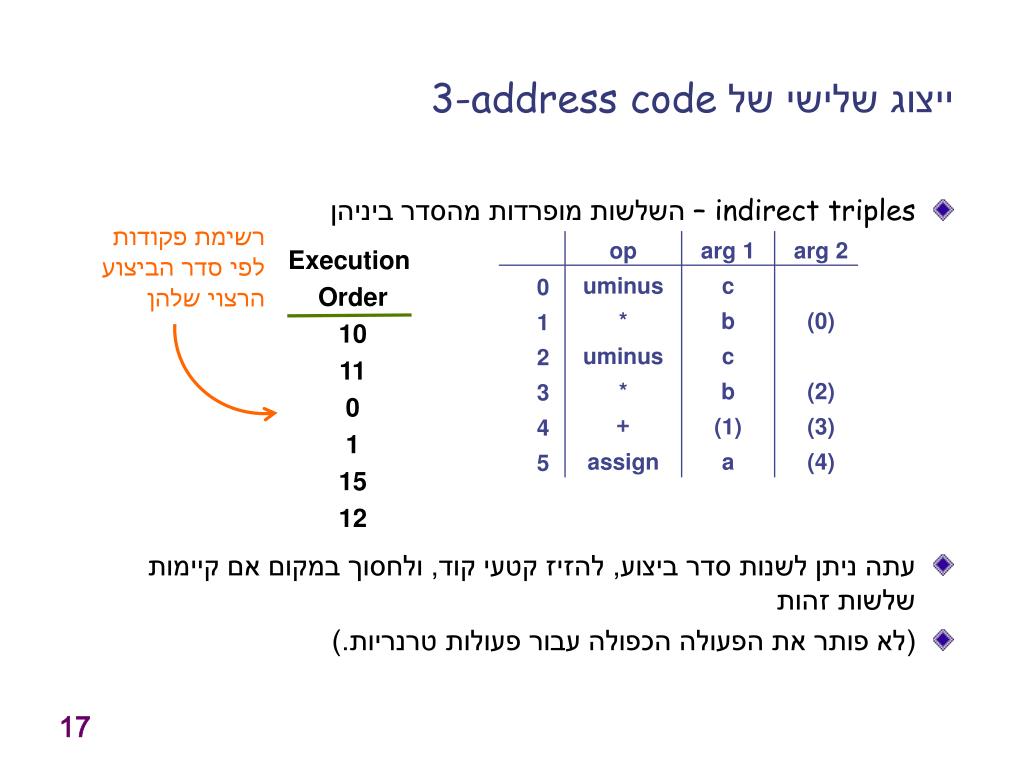 ייצוג שלישי של 3-address code

indirect triples – השלשות מופרדות מהסדר ביניהן

רשימת פקודות לפי סדר הביצוע הרצוי שלהן

| Execution Order |
|---|
| 10 |
| 11 |
| 0 |
| 1 |
| 15 |
| 12 |

| | op | arg 1 | arg 2 |
|---|---|---|---|
| 0 | uminus | c | |
| 1 | * | b | (0) |
| 2 | uminus | c | |
| 3 | * | b | (2) |
| 4 | + | (1) | (3) |
| 5 | assign | a | (4) |

עתה ניתן לשנות סדר ביצוע, להזיז קטעי קוד, ולחסוך במקום אם קיימות שלשות זהות

(לא פותר את הפעולה הכפולה עבור פעולות טרנריות.)

17